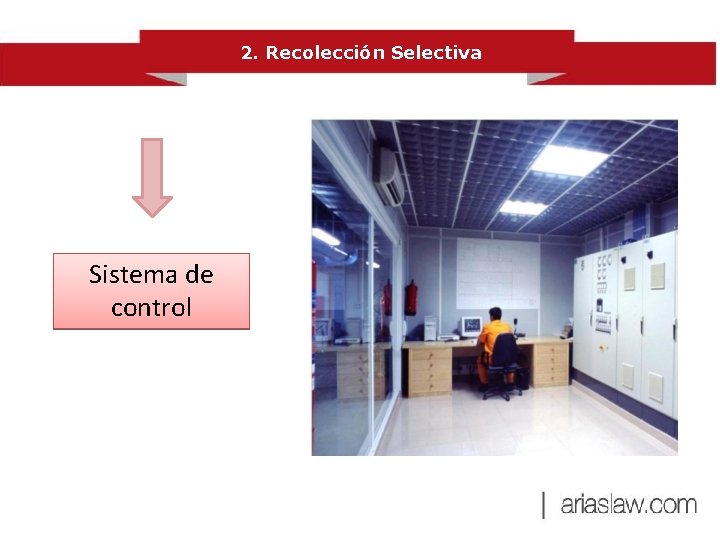 2. Recolección Selectiva

Sistema de control

| ariaslaw.com